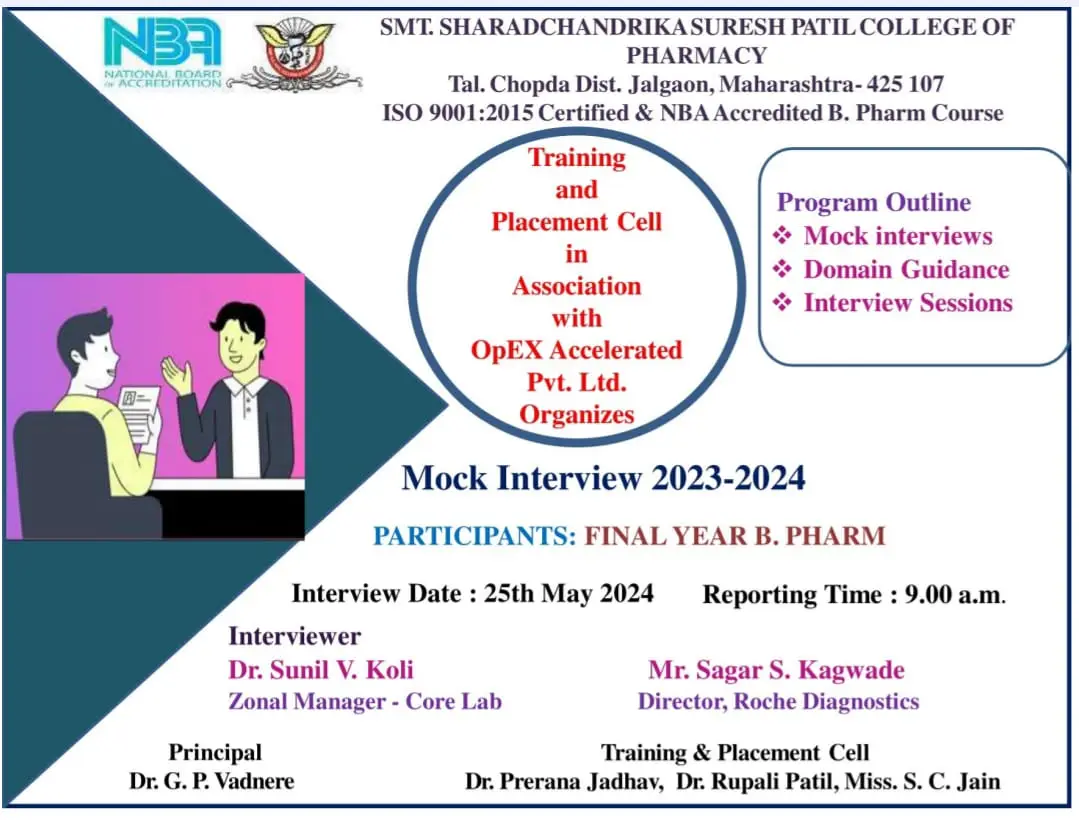 NBA
NATIONAL BOARD of ACCREDITATION

SMT. SHARADCHANDRIKA SURESH PATIL COLLEGE OF PHARMACY
Tal. Chopda Dist. Jalgaon, Maharashtra- 425 107
ISO 9001:2015 Certified & NBA Accredited B. Pharm Course

Training and Placement Cell in Association with OpEX Accelerated Pvt. Ltd. Organizes

Program Outline
❖ Mock interviews
❖ Domain Guidance
❖ Interview Sessions

Mock Interview 2023-2024

PARTICIPANTS: FINAL YEAR B. PHARM

Interview Date : 25th May 2024 Reporting Time : 9.00 a.m.

Interviewer
Dr. Sunil V. Koli
Zonal Manager - Core Lab

Mr. Sagar S. Kagwade
Director, Roche Diagnostics

Principal
Dr. G. P. Vadnere

Training & Placement Cell
Dr. Prerana Jadhav, Dr. Rupali Patil, Miss. S. C. Jain